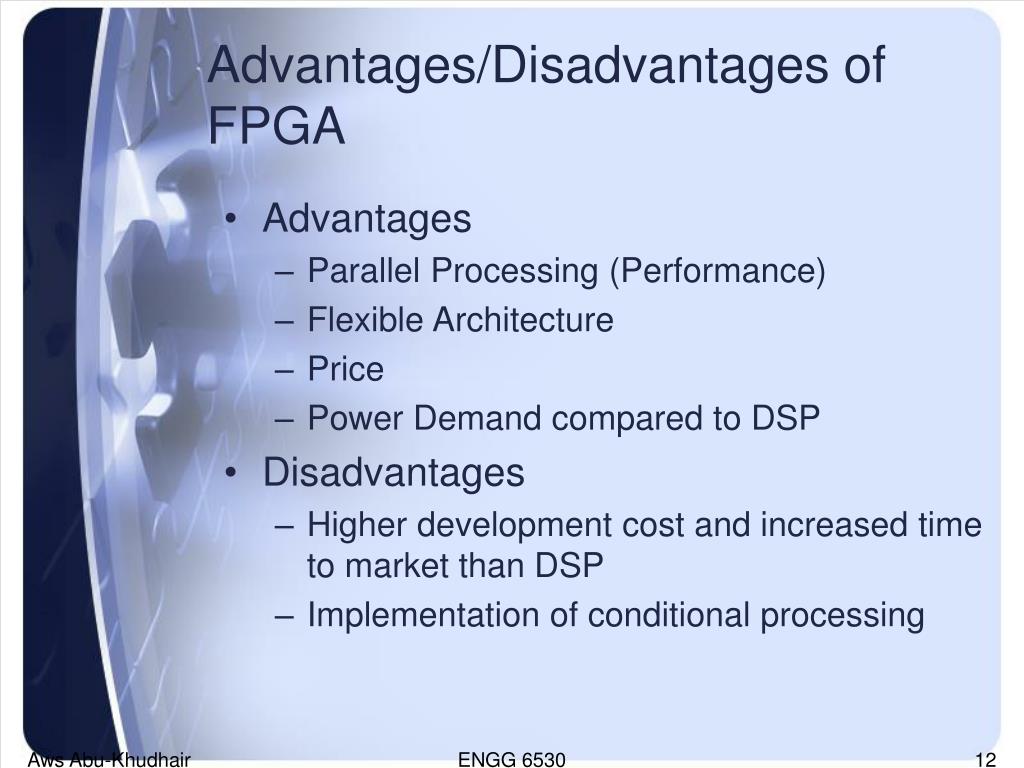 Advantages/Disadvantages of FPGA

• Advantages
– Parallel Processing (Performance)
– Flexible Architecture
– Price
– Power Demand compared to DSP
• Disadvantages
– Higher development cost and increased time to market than DSP
– Implementation of conditional processing

Aws Abu-Khudhair
ENGG 6530
12